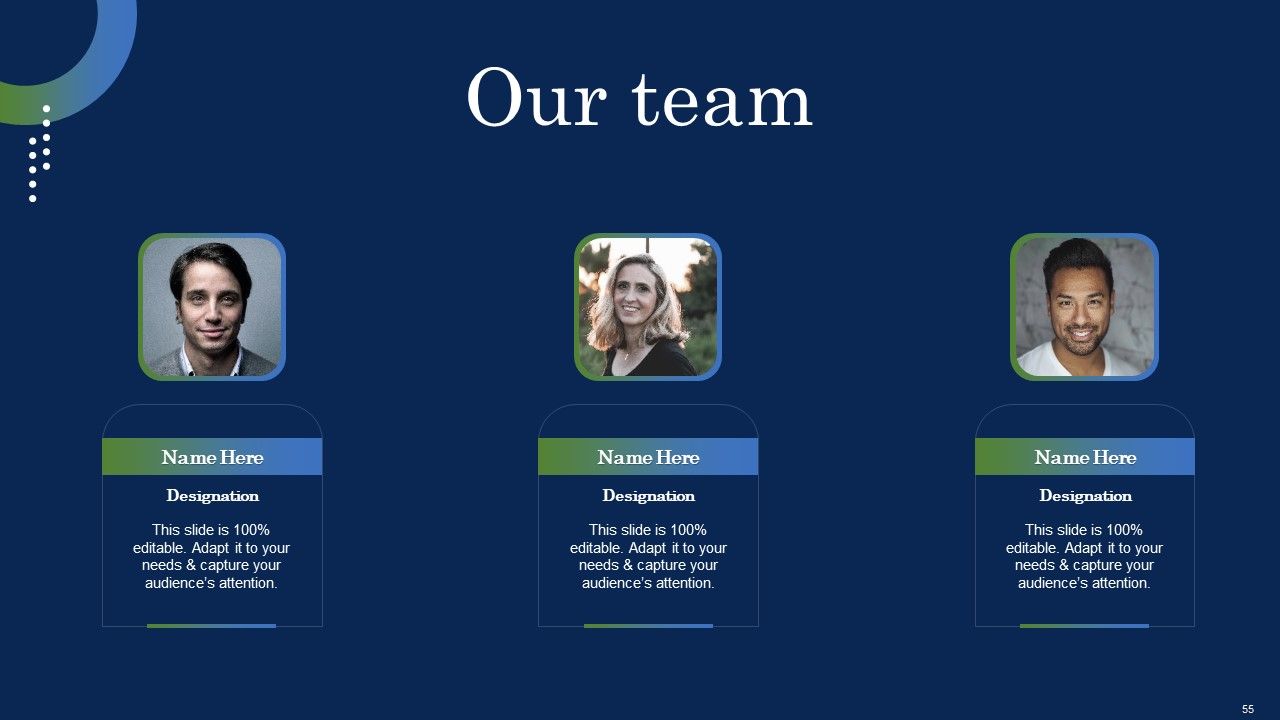 Our team

Name Here

Designation

This slide is 100% editable. Adapt it to your needs & capture your audience's attention.

Name Here

Designation

This slide is 100% editable. Adapt it to your needs & capture your audience's attention.

Name Here

Designation

This slide is 100% editable. Adapt it to your needs & capture your audience's attention.

55